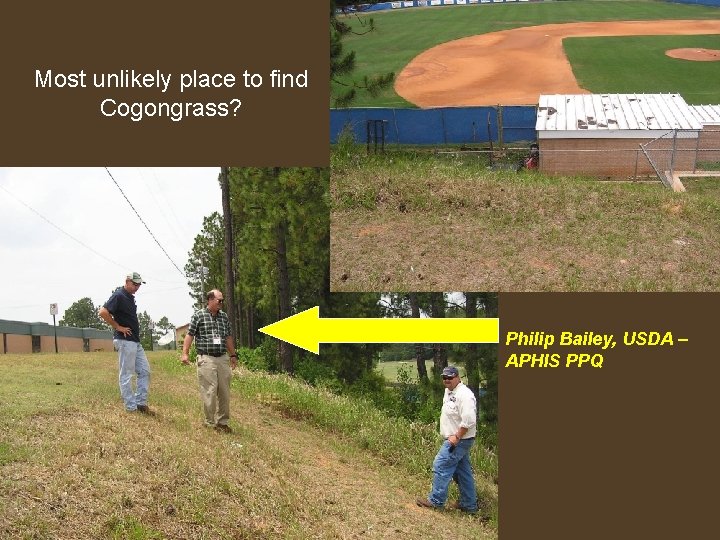 Most unlikely place to find Cogongrass?

Philip Bailey, USDA – APHIS PPQ